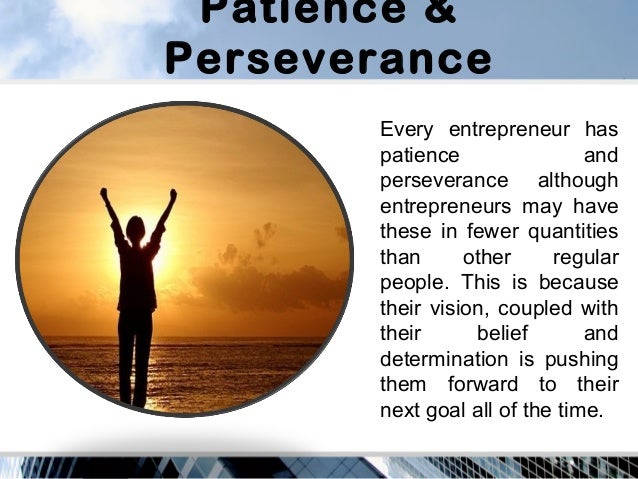 Patience &
Perseverance

Every entrepreneur has patience and perseverance although entrepreneurs may have these in fewer quantities than other regular people. This is because their vision, coupled with their belief and determination is pushing them forward to their next goal all of the time.